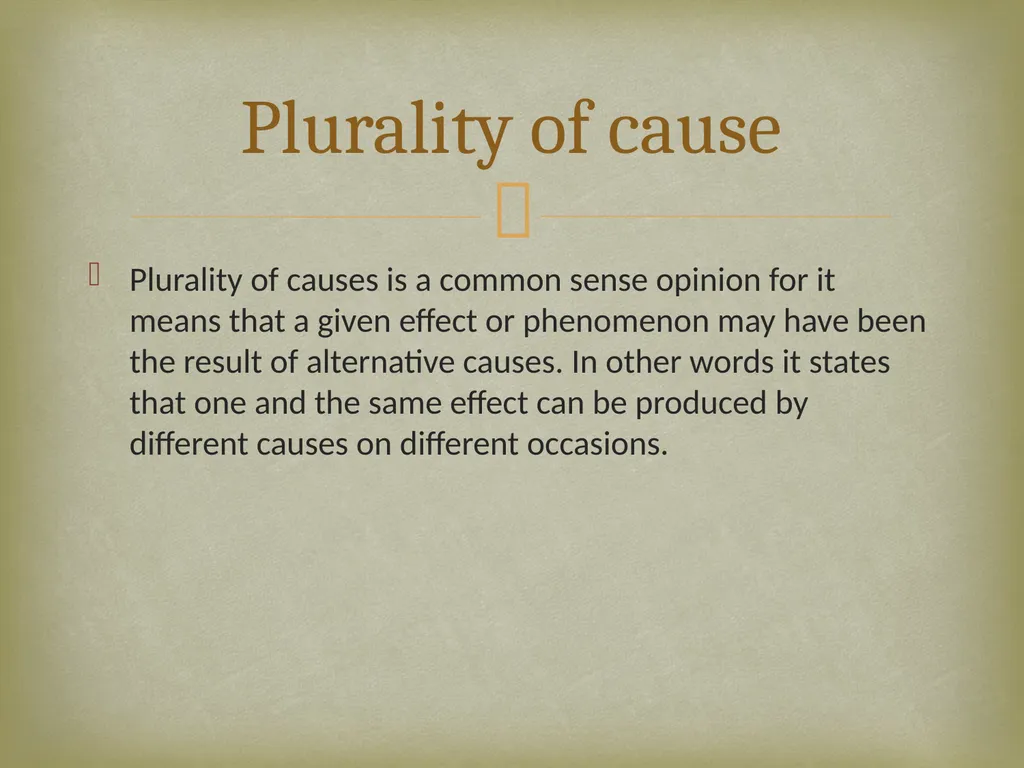 Plurality of cause

Plurality of causes is a common sense opinion for it means that a given effect or phenomenon may have been the result of alternative causes. In other words it states that one and the same effect can be produced by different causes on different occasions.